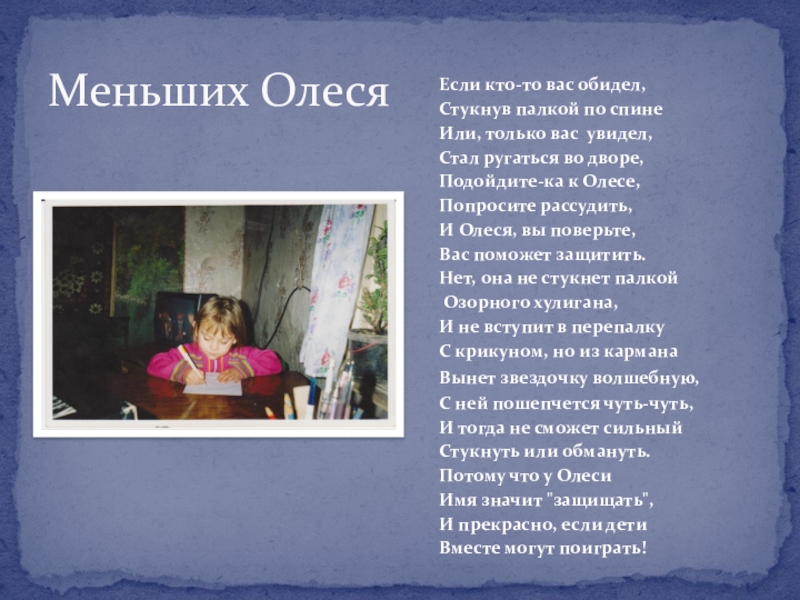 Меньших Олеся

Если кто-то вас обидел,
Стукнув палкой по спине
Или, только вас увидел,
Стал ругаться во дворе,
Подойдите-ка к Олесе,
Попросите рассудить,
И Олеся, вы поверьте,
Вас поможет защитить.
Нет, она не стукнет палкой
Озорного хулигана,
И не вступит в перепалку
С крикуном, но из кармана
Вынет звездочку волшебную,
С ней пошепчется чуть-чуть,
И тогда не сможет сильный
Стукнуть или обмануть.
Потому что у Олеси
Имя значит "защищать",
И прекрасно, если дети
Вместе могут поиграть!